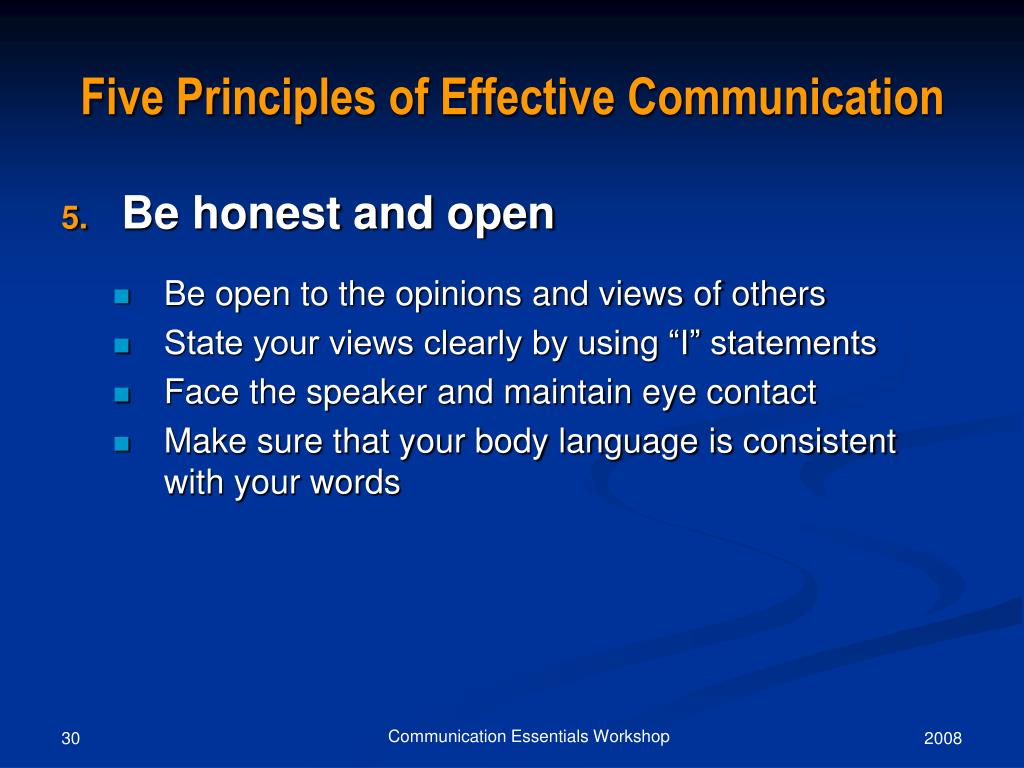 Five Principles of Effective Communication

5. Be honest and open

- Be open to the opinions and views of others
- State your views clearly by using “I” statements
- Face the speaker and maintain eye contact
- Make sure that your body language is consistent with your words

30

Communication Essentials Workshop

2008